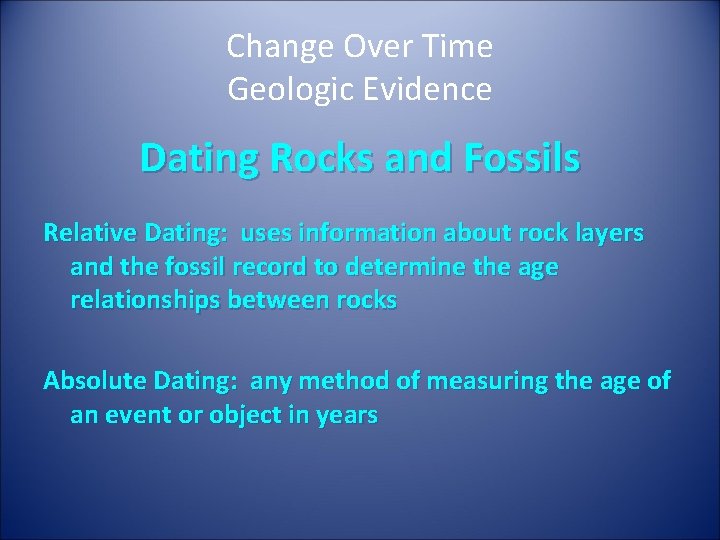 Change Over Time
Geologic Evidence

Dating Rocks and Fossils

Relative Dating: uses information about rock layers and the fossil record to determine the age relationships between rocks

Absolute Dating: any method of measuring the age of an event or object in years